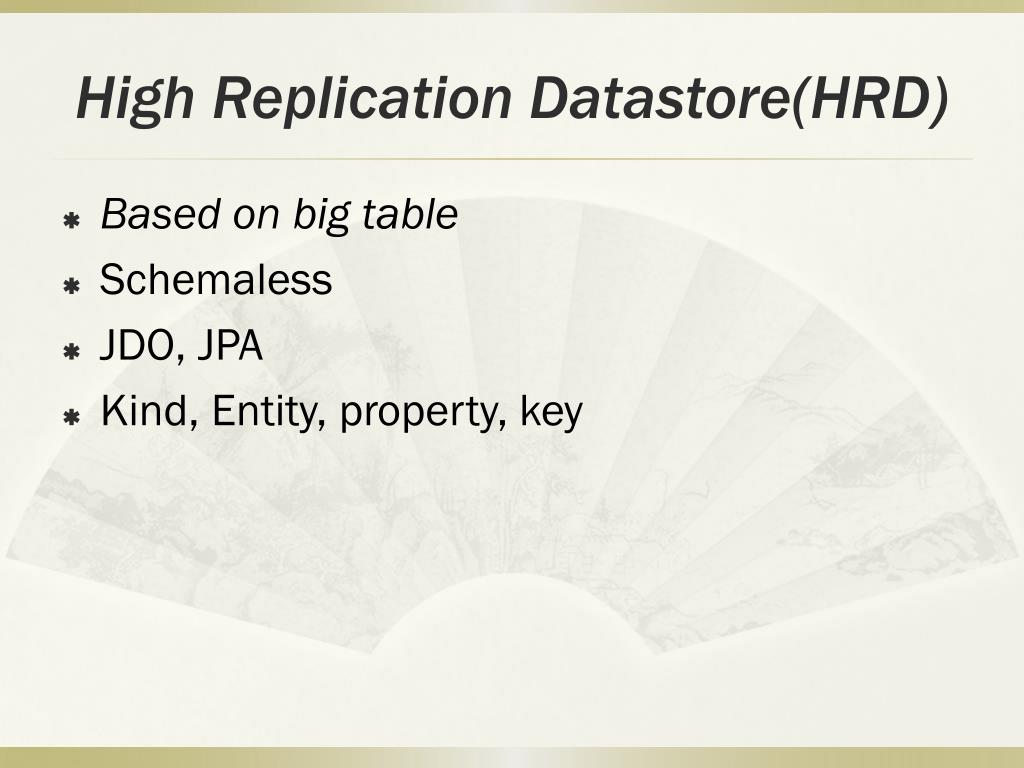 High Replication Datastore(HRD)

Based on big table
Schemaless
JDO, JPA
Kind, Entity, property, key